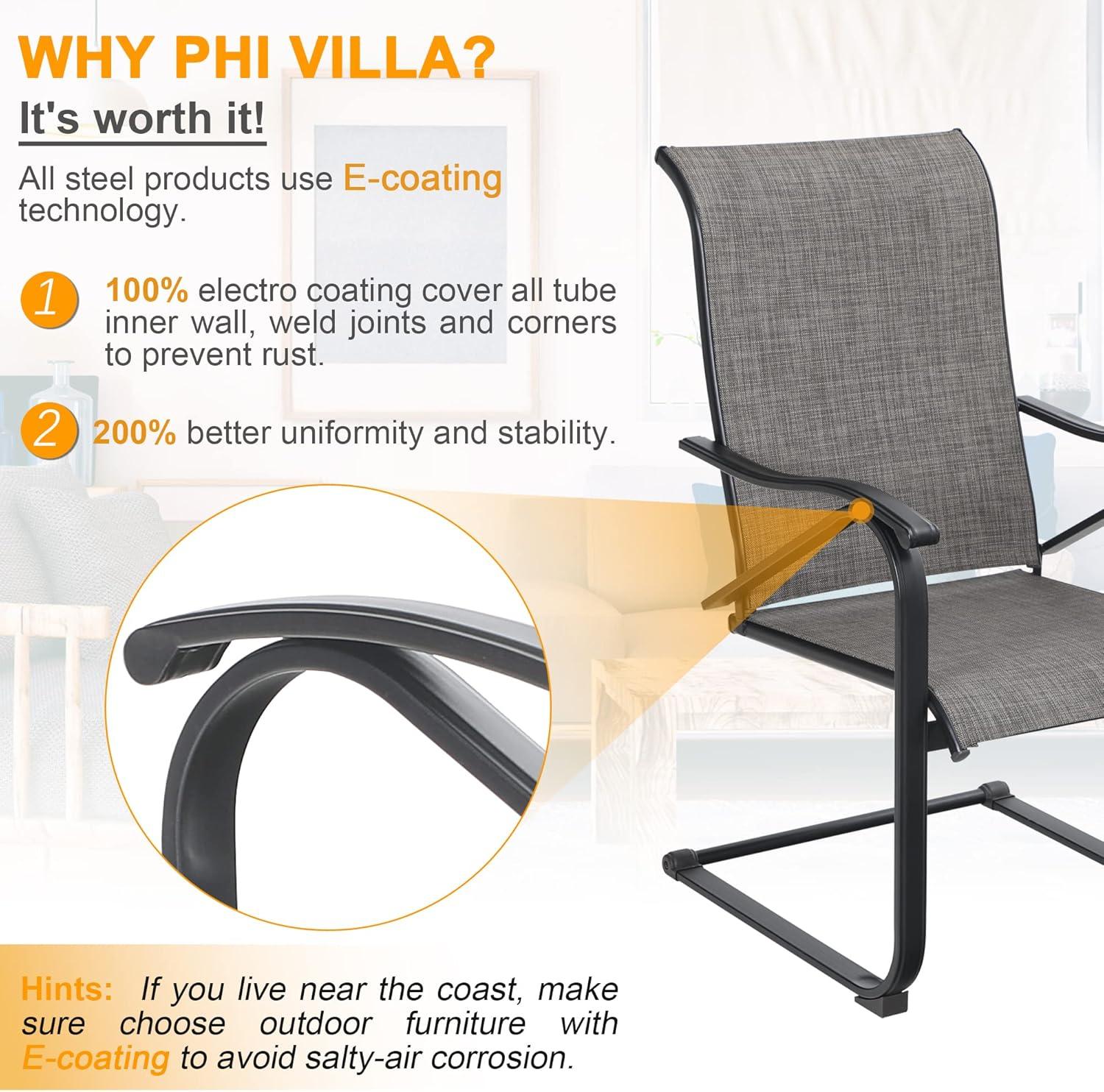 WHY PHI VILLA?

It's worth it!

All steel products use E-coating technology.

1 100% electro coating cover all tube inner wall, weld joints and corners to prevent rust.

2 200% better uniformity and stability.

Hints: If you live near the coast, make sure choose outdoor furniture with E-coating to avoid salty-air corrosion.